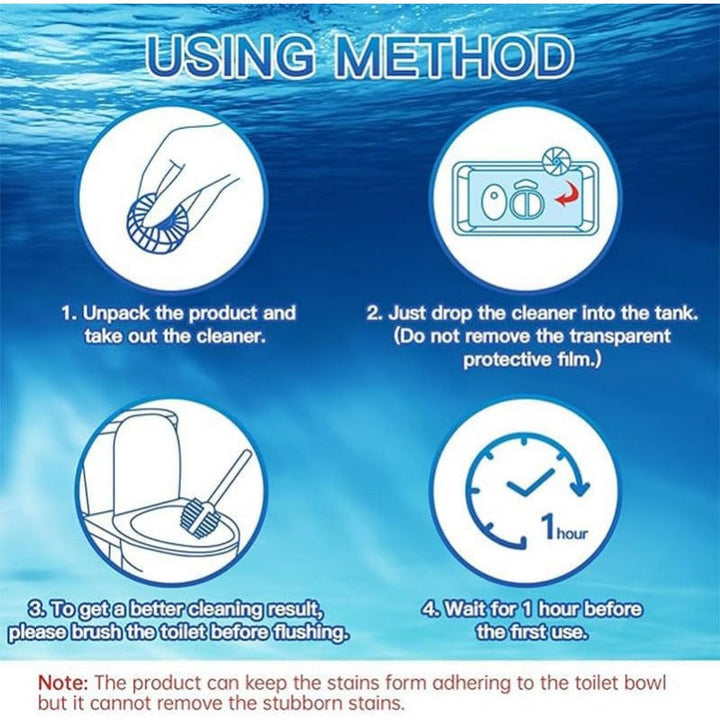 USING METHOD

1. Unpack the product and take out the cleaner.

2. Just drop the cleaner into the tank. (Do not remove the transparent protective film.)

1 hour

3. To get a better cleaning result, please brush the toilet before flushing.

4. Wait for 1 hour before the first use.

Note: The product can keep the stains form adhering to the toilet bowl but it cannot remove the stubborn stains.